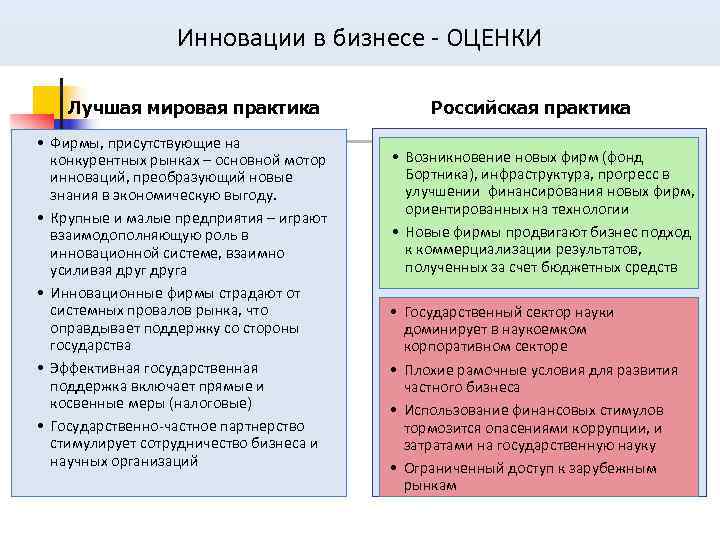 Инновации в бизнесе - ОЦЕНКИ

Лучшая мировая практика

• Фирмы, присутствующие на конкурентных рынках – основной мотор инноваций, преобразующий новые знания в экономическую выгоду.
• Крупные и малые предприятия – играют взаимодополняющую роль в инновационной системе, взаимно усиливая друг друга
• Инновационные фирмы страдают от системных провалов рынка, что оправдывает поддержку со стороны государства
• Эффективная государственная поддержка включает прямые и косвенные меры (налоговые)
• Государственно-частное партнерство стимулирует сотрудничество бизнеса и научных организаций

Российская практика

• Возникновение новых фирм (фонд Бортника), инфраструктура, прогресс в улучшении финансирования новых фирм, ориентированных на технологии
• Новые фирмы продвигают бизнес подход к коммерциализации результатов, полученных за счет бюджетных средств

• Государственный сектор науки доминирует в наукоемком корпоративном секторе
• Плохие рамочные условия для развития частного бизнеса
• Использование финансовых стимулов тормозится опасениями коррупции, и затратами на государственную науку
• Ограниченный доступ к зарубежным рынкам